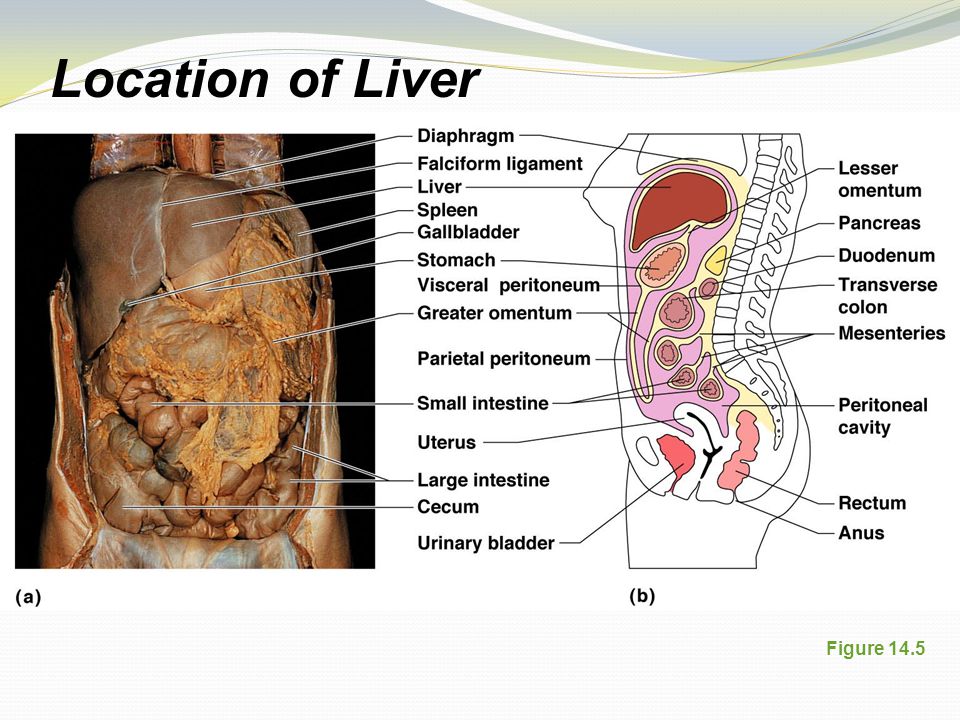 Location of Liver

Diaphragm
Falciform ligament
Liver
Spleen
Gallbladder
Stomach
Visceral peritoneum
Greater omentum
Parietal peritoneum
Small intestine
Uterus
Large intestine
Cecum
Urinary bladder

Lesser omentum
Pancreas
Duodenum
Transverse colon
Mesenteries
Peritoneal cavity
Rectum
Anus

(a)
(b)

Figure 14.5